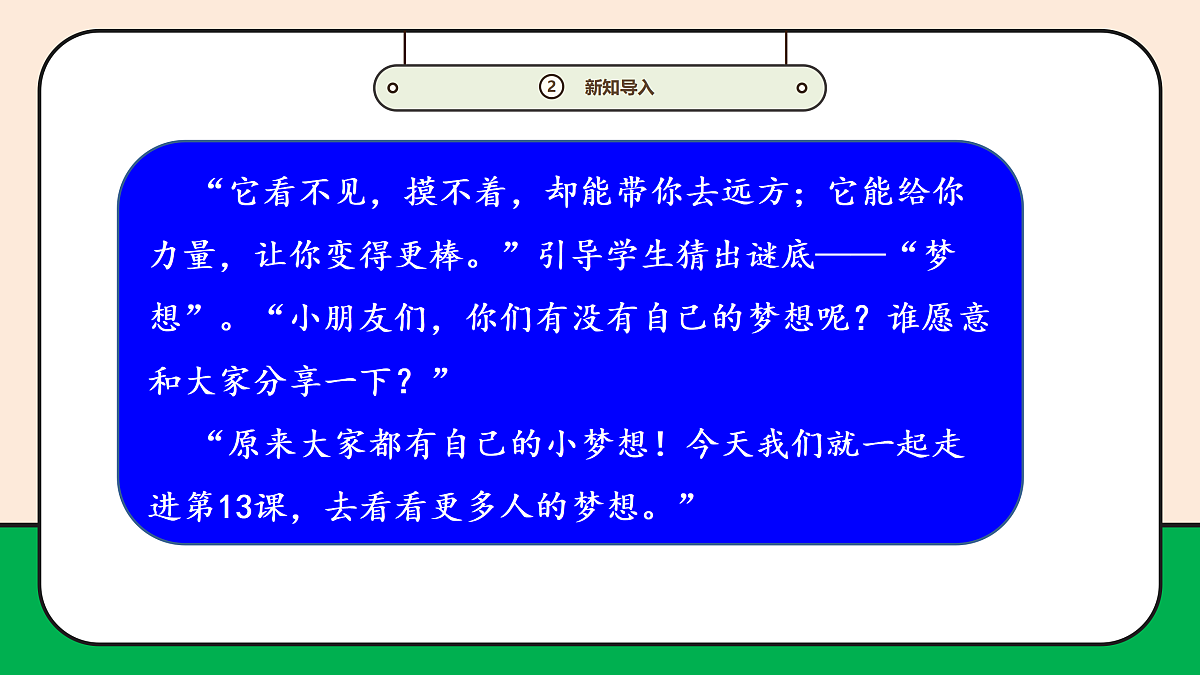 ② 新知导入

“它看不见，摸不着，却能带你去远方；它能给你力量，让你变得更棒。”引导学生猜出谜底——“梦想”。“小朋友们，你们有没有自己的梦想呢？谁愿意和大家分享一下？”

“原来大家都有自己的小梦想！今天我们就一起走进第13课，去看看更多人的梦想。”